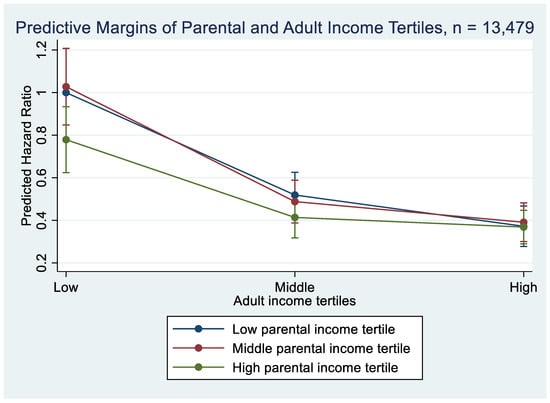 Predictive Margins of Parental and Adult Income Tertiles, n = 13,479

Predicted Hazard Ratio

1.2
1
0.8
0.6
0.4
0.2

Low
Middle
High

Adult income tertiles

Low parental income tertile
Middle parental income tertile
High parental income tertile